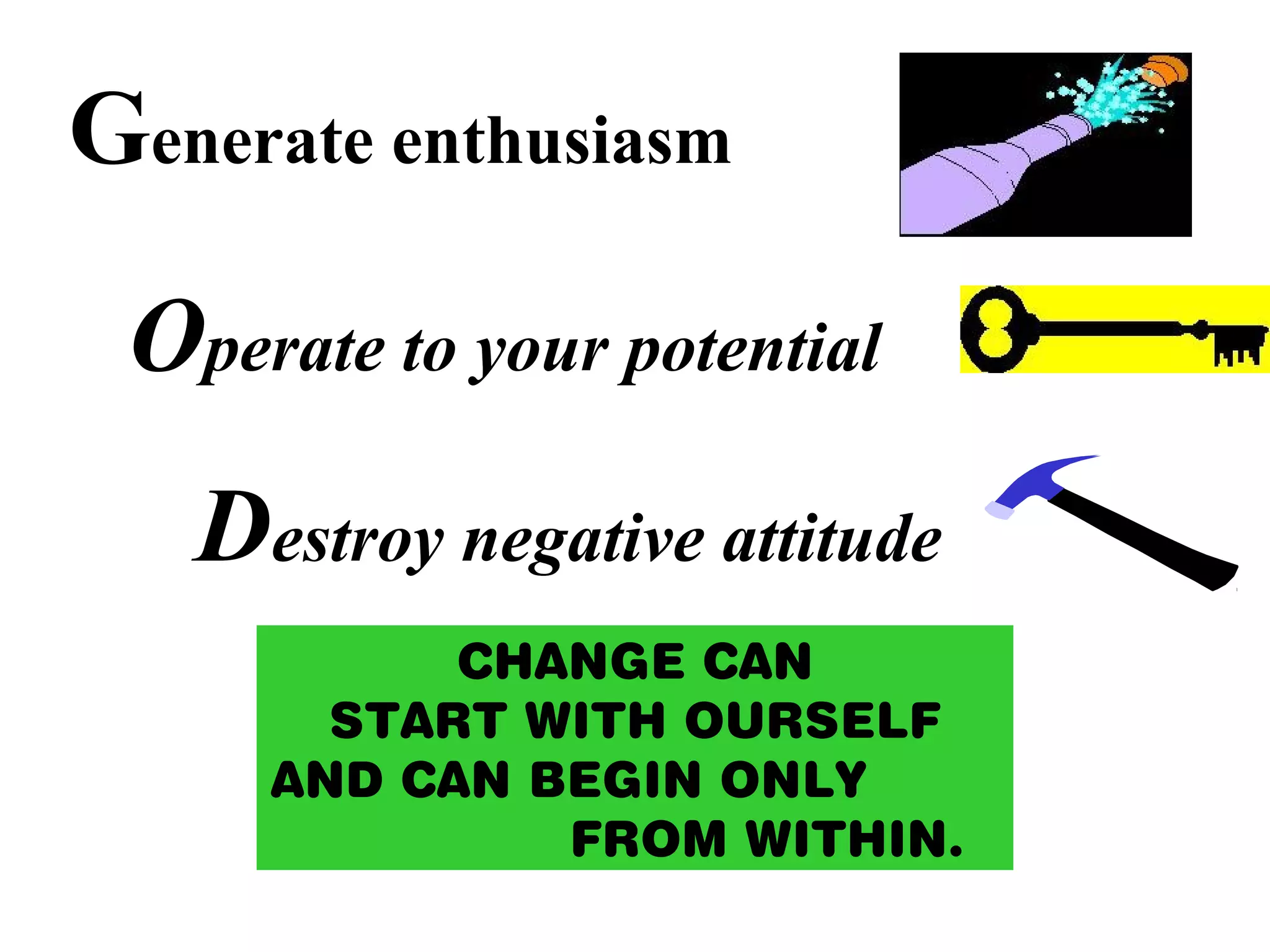 Generate enthusiasm

Operate to your potential

Destroy negative attitude

CHANGE CAN START WITH OURSELF AND CAN BEGIN ONLY FROM WITHIN.